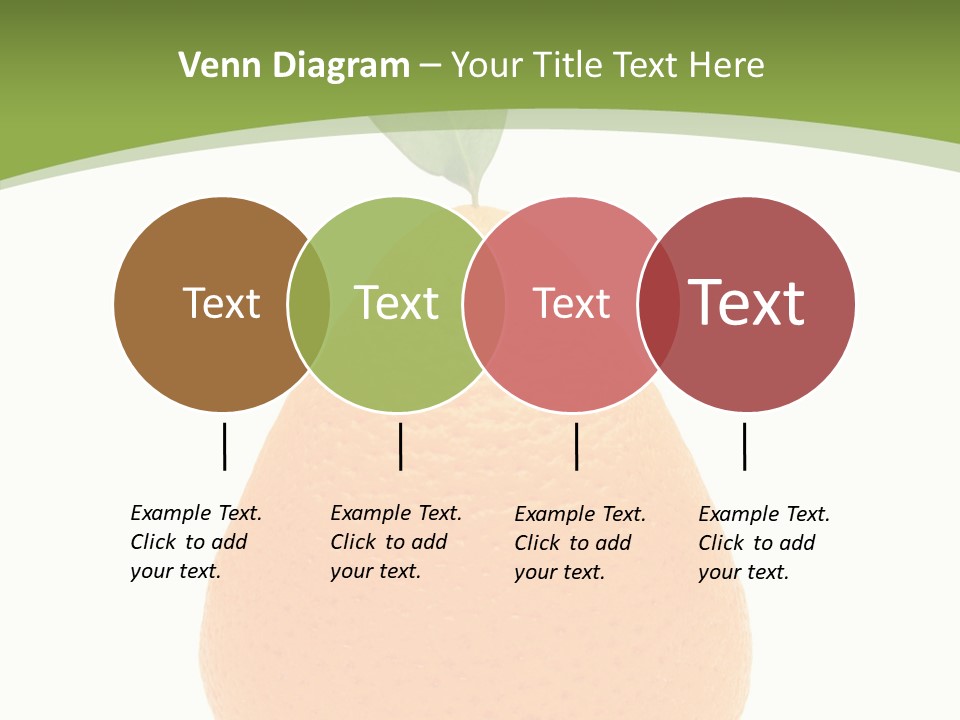 Venn Diagram – Your Title Text Here

Text

Text

Text

Text

Example Text. Click to add your text.

Example Text. Click to add your text.

Example Text. Click to add your text.

Example Text. Click to add your text.